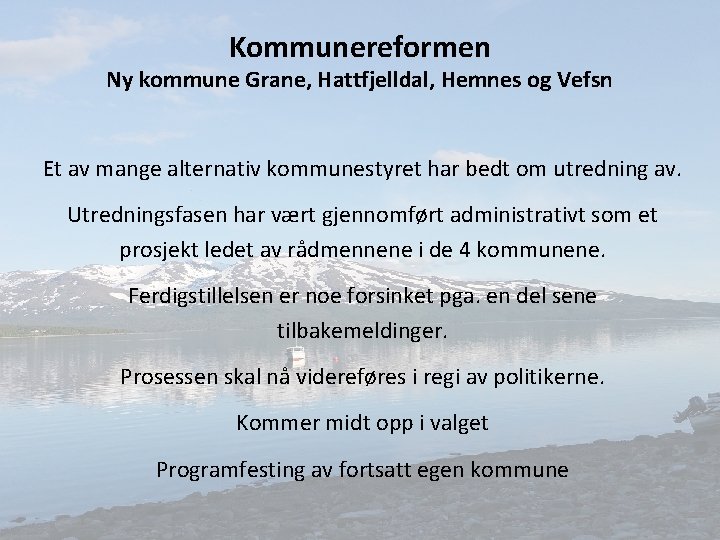 Kommunereformen
Ny kommune Grane, Hattfjelldal, Hemnes og Vefsn

Et av mange alternativ kommunestyret har bedt om utredning av.

Utredningsfasen har vært gjennomført administrativt som et prosjekt ledet av rådmennene i de 4 kommunene.

Ferdigstillelsen er noe forsinket pga. en del sene tilbakemeldinger.

Prosessen skal nå videreføres i regi av politikerne.

Kommer midt opp i valget

Programfesting av fortsatt egen kommune